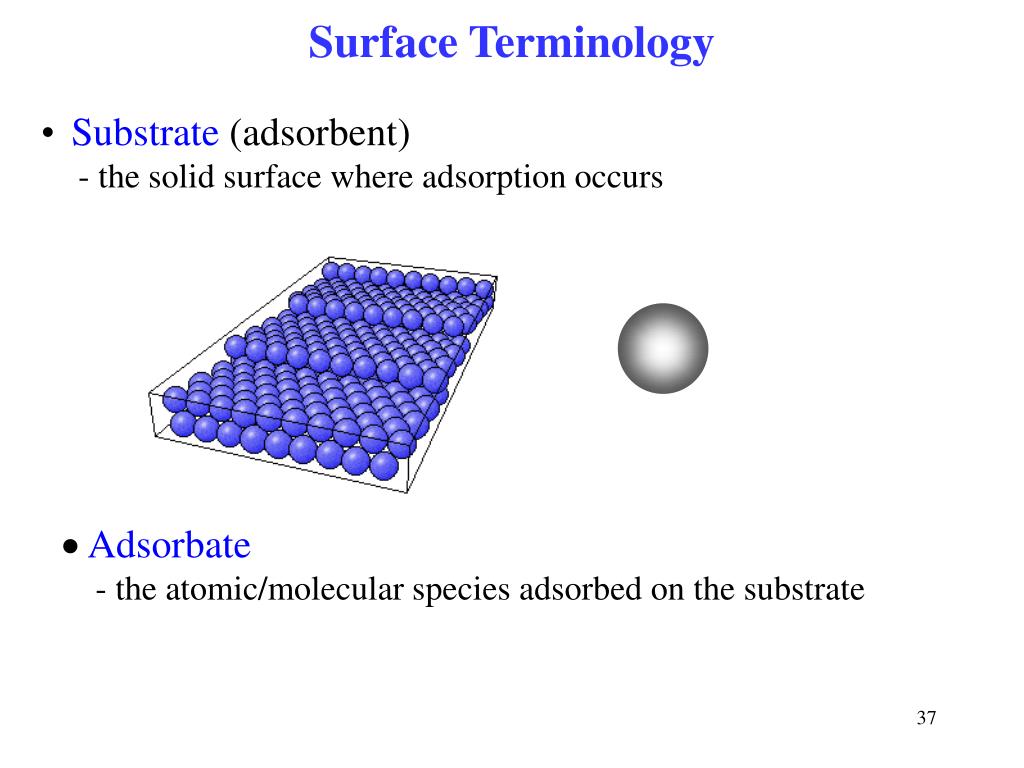 Surface Terminology

• Substrate (adsorbent)
- the solid surface where adsorption occurs

• Adsorbate
- the atomic/molecular species adsorbed on the substrate

37